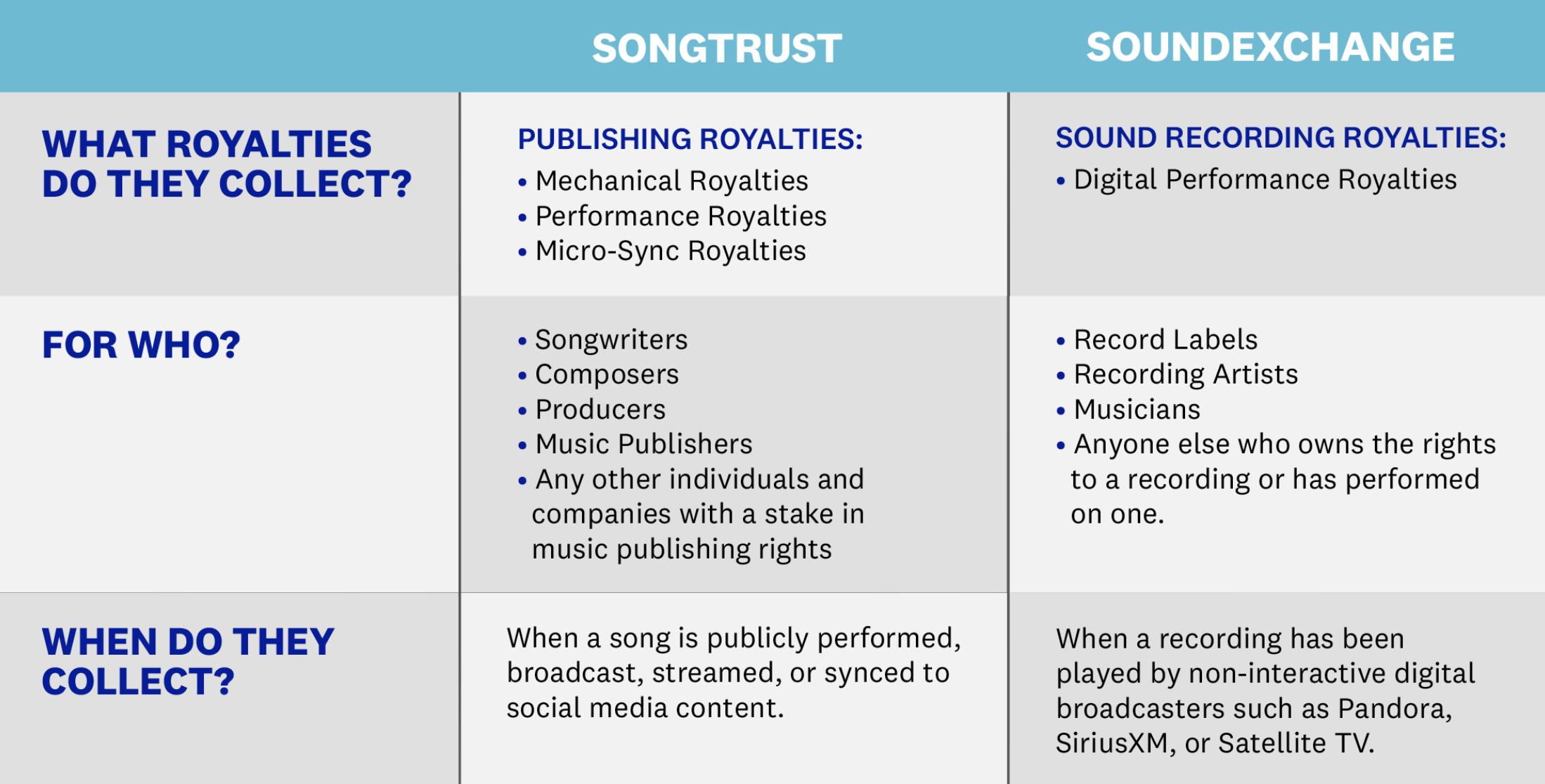 | | SONGTRUST | SOUNDEXCHANGE |
|---|---|---|
| WHAT ROYALTIES DO THEY COLLECT? | PUBLISHING ROYALTIES: • Mechanical Royalties • Performance Royalties • Micro-Sync Royalties | SOUND RECORDING ROYALTIES: • Digital Performance Royalties |
| FOR WHO? | • Songwriters • Composers • Producers • Music Publishers • Any other individuals and companies with a stake in music publishing rights | • Record Labels • Recording Artists • Musicians • Anyone else who owns the rights to a recording or has performed on one. |
| WHEN DO THEY COLLECT? | When a song is publicly performed, broadcast, streamed, or synced to social media content. | When a recording has been played by non-interactive digital broadcasters such as Pandora, SiriusXM, or Satellite TV. |